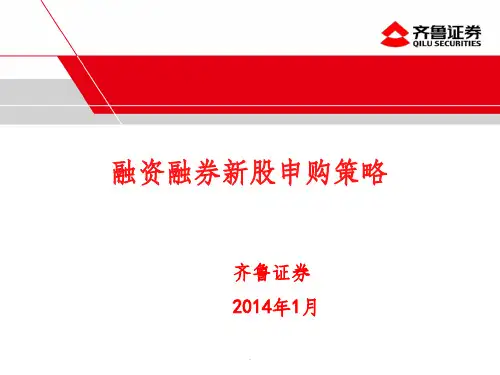 齐鲁证券
QILU SECURITIES

融资融券新股申购策略

齐鲁证券

2014年1月